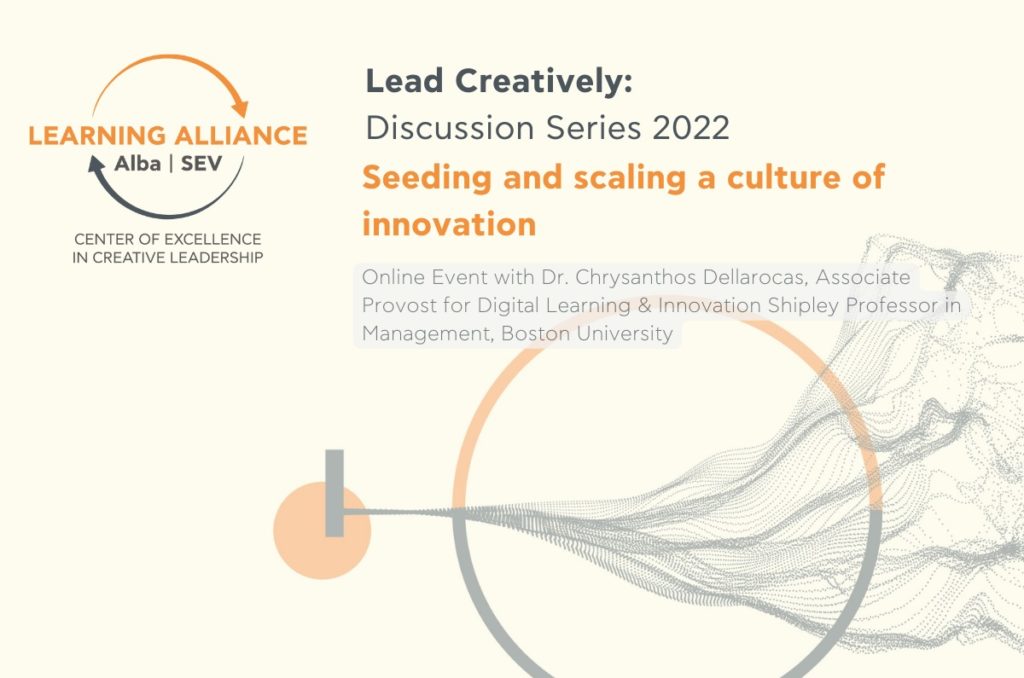 LEARNING ALLIANCE
Alba | SEV

CENTER OF EXCELLENCE
IN CREATIVE LEADERSHIP

Lead Creatively:
Discussion Series 2022

Seeding and scaling a culture of innovation

Online Event with Dr. Chrysanthos Dellarocas, Associate Provost for Digital Learning & Innovation Shipley Professor in Management, Boston University